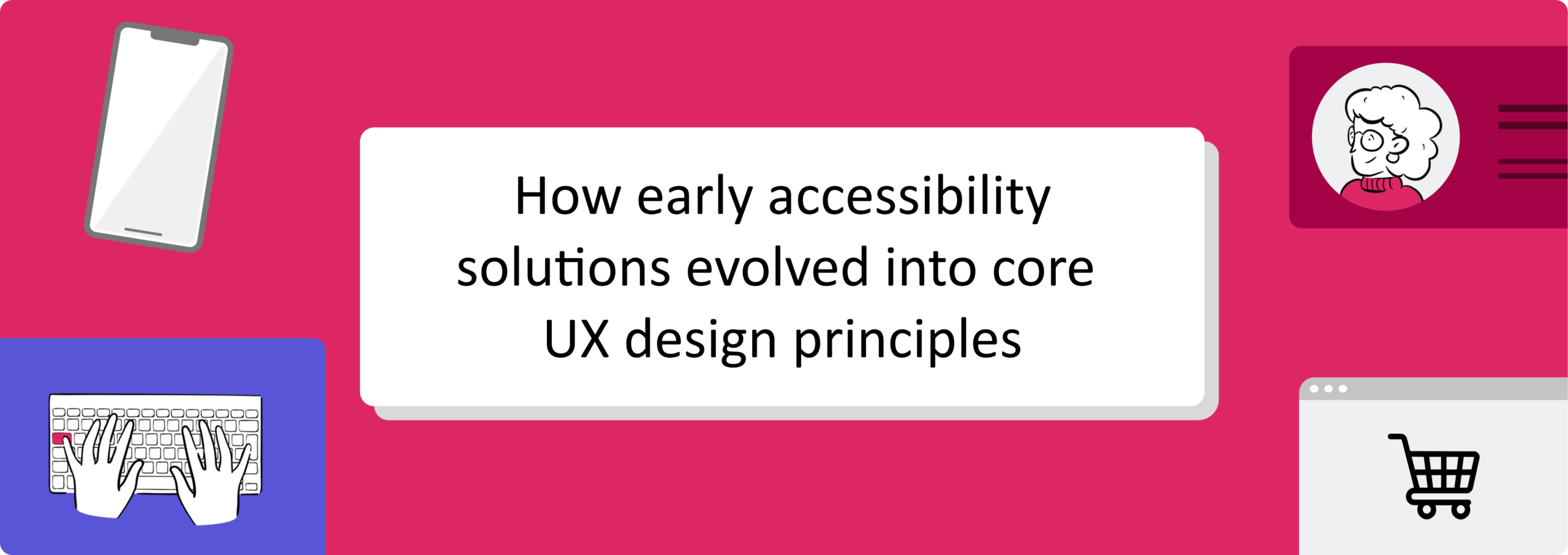 How early accessibility solutions evolved into core UX design principles